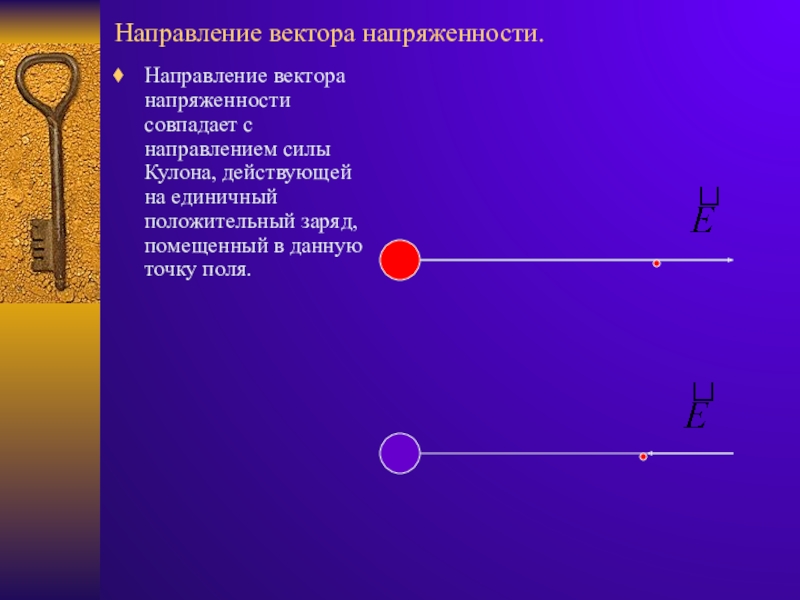 Направление вектора напряженности.

♦ Направление вектора напряженности совпадает с направлением силы Кулона, действующей на единичный положительный заряд, помещенный в данную точку поля.

$\vec{E}$

$\vec{E}$